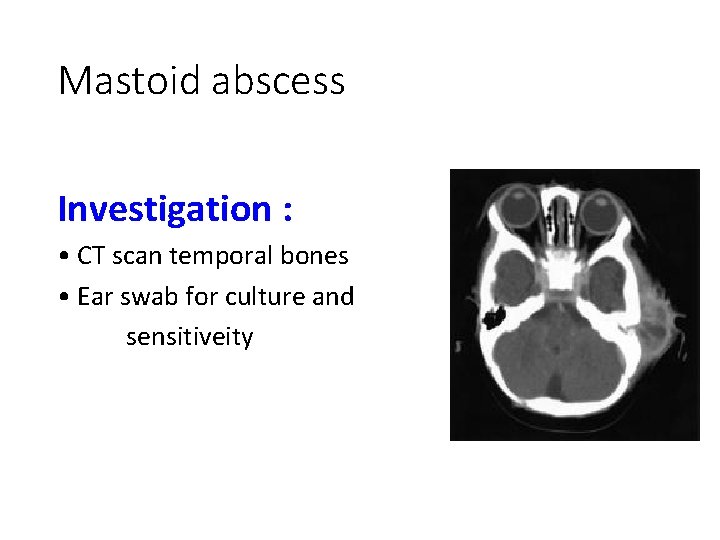 Mastoid abscess

Investigation :

• CT scan temporal bones

• Ear swab for culture and sensitiveity